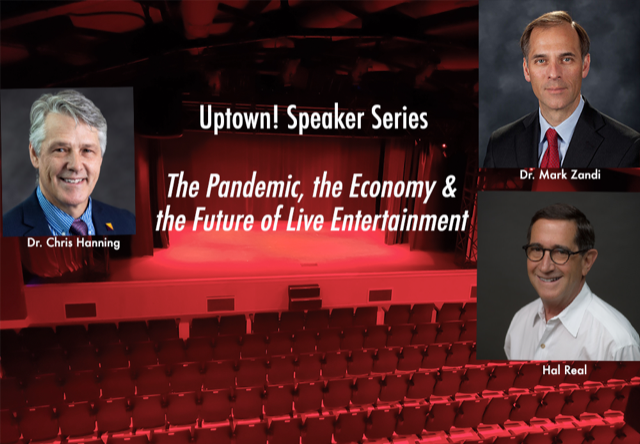 Uptown! Speaker Series

The Pandemic, the Economy & the Future of Live Entertainment

Dr. Chris Hanning

Dr. Mark Zandi

Hal Real